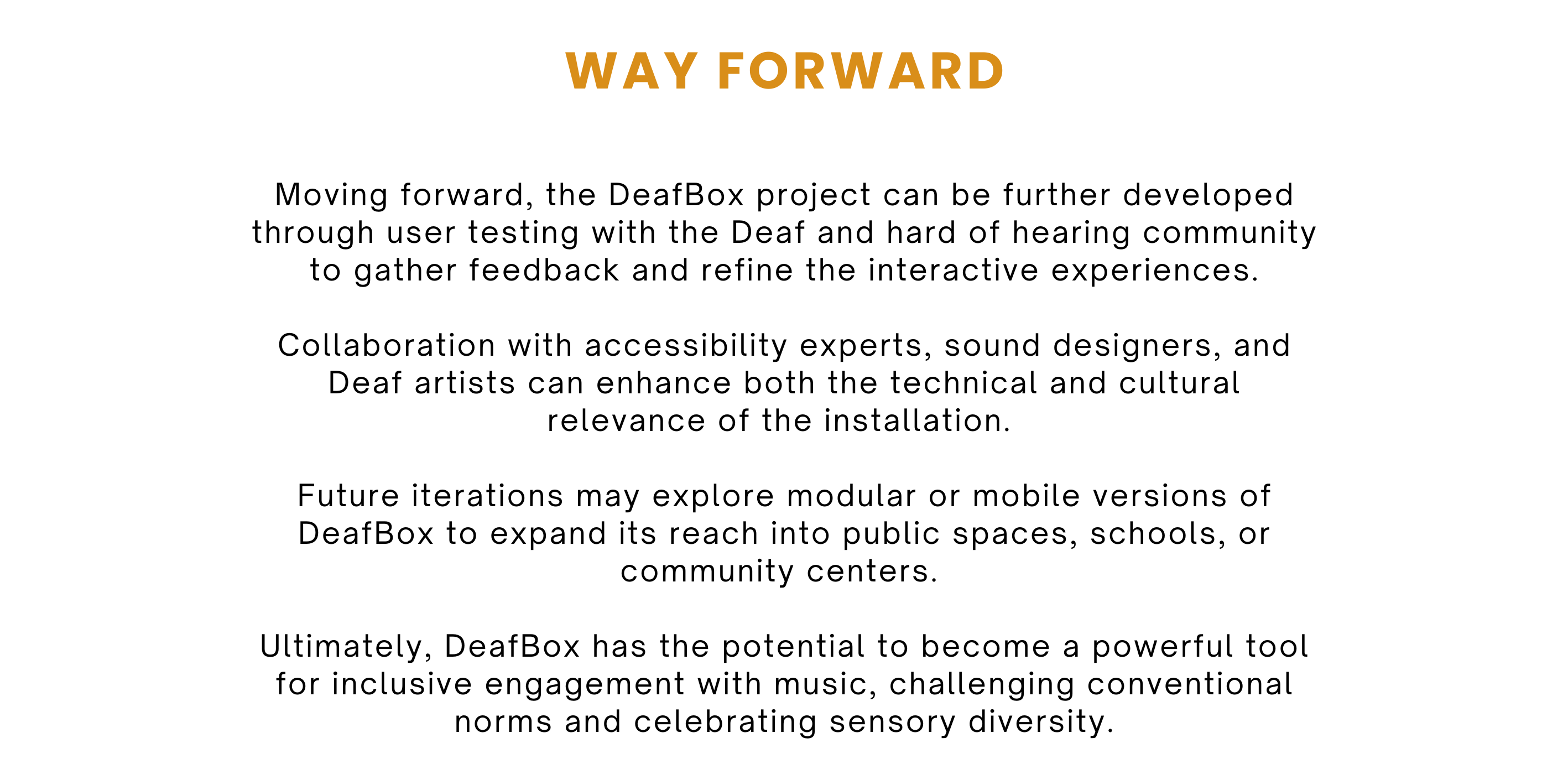 WAY FORWARD

Moving forward, the DeafBox project can be further developed through user testing with the Deaf and hard of hearing community to gather feedback and refine the interactive experiences.

Collaboration with accessibility experts, sound designers, and Deaf artists can enhance both the technical and cultural relevance of the installation.

Future iterations may explore modular or mobile versions of DeafBox to expand its reach into public spaces, schools, or community centers.

Ultimately, DeafBox has the potential to become a powerful tool for inclusive engagement with music, challenging conventional norms and celebrating sensory diversity.